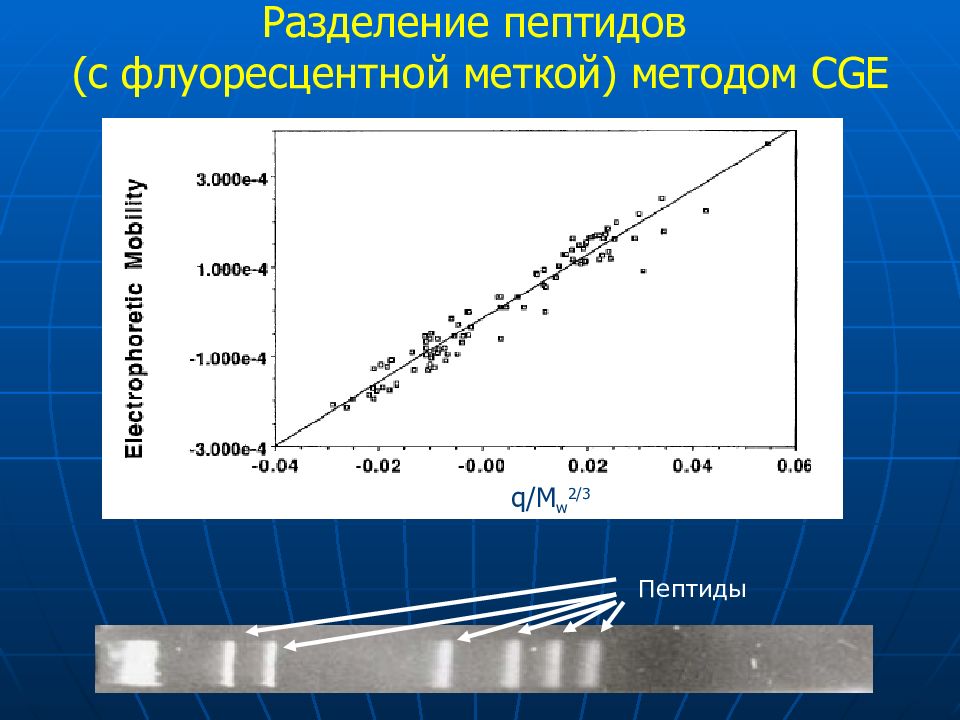 Разделение пептидов
(с флуоресцентной меткой) методом CGE

Electrophoretic Mobility

3.000e-4
1.000e-4
-1.000e-4
-3.000e-4

-0.04 -0.02 -0.00 0.02 0.04 0.06

$q/M_w^{2/3}$

Пептиды